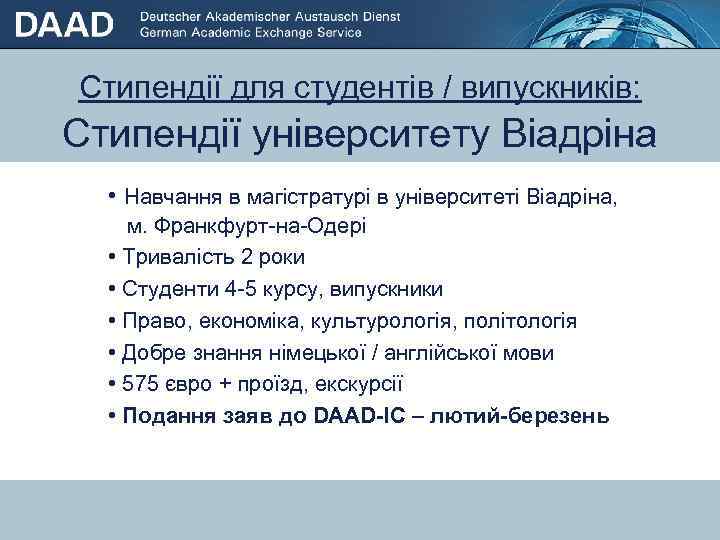 DAAD Deutscher Akademischer Austausch Dienst
German Academic Exchange Service

Стипендії для студентів / випускників:
Стипендії університету Віадріна

• Навчання в магістратурі в університеті Віадріна, м. Франкфурт-на-Одері
• Тривалість 2 роки
• Студенти 4-5 курсу, випускники
• Право, економіка, культурологія, політологія
• Добре знання німецької / англійської мови
• 575 євро + проїзд, екскурсії
• Подання заяв до DAAD-IC – лютий-березень